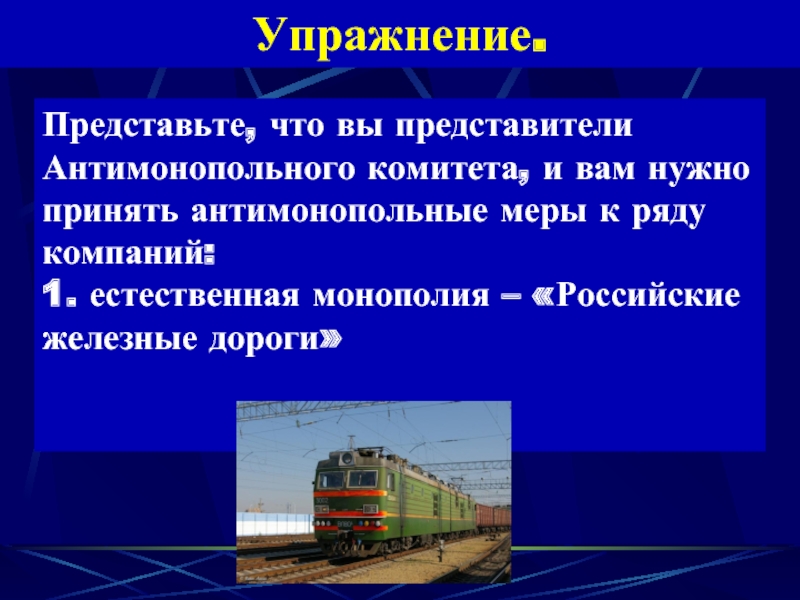 Упражнение.

Представьте, что вы представители Антимонопольного комитета, и вам нужно принять антимонопольные меры к ряду компаний:
1. естественная монополия – «Российские железные дороги»